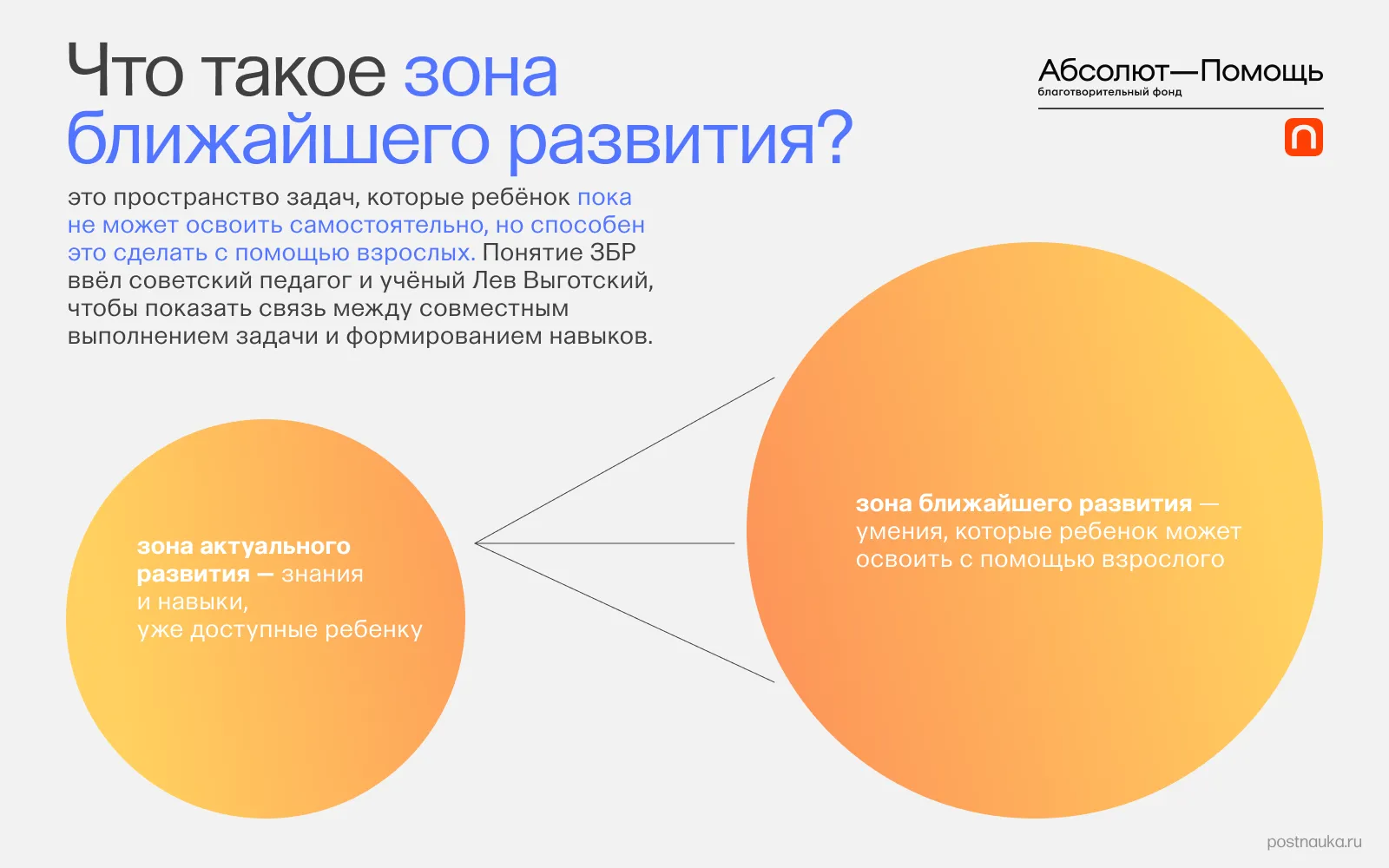 Что такое зона ближайшего развития?

Абсолют—Помощь
благотворительный фонд

это пространство задач, которые ребёнок пока не может освоить самостоятельно, но способен это сделать с помощью взрослых. Понятие ЗБР ввёл советский педагог и учёный Лев Выготский, чтобы показать связь между совместным выполнением задачи и формированием навыков.

зона актуального развития — знания и навыки, уже доступные ребенку

зона ближайшего развития — умения, которые ребенок может освоить с помощью взрослого

postnauka.ru